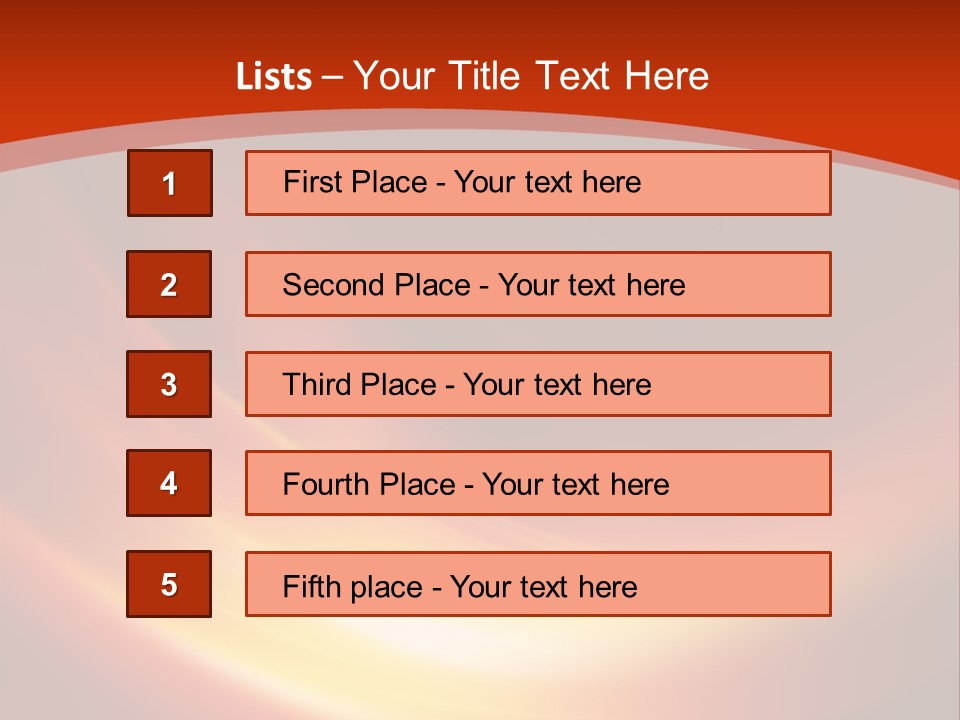 Lists – Your Title Text Here

1

First Place - Your text here

2

Second Place - Your text here

3

Third Place - Your text here

4

Fourth Place - Your text here

5

Fifth place - Your text here